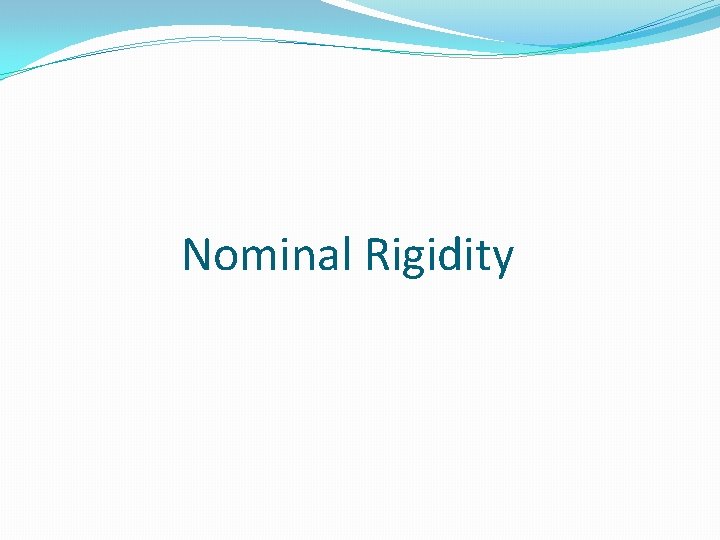 Nominal Rigidity